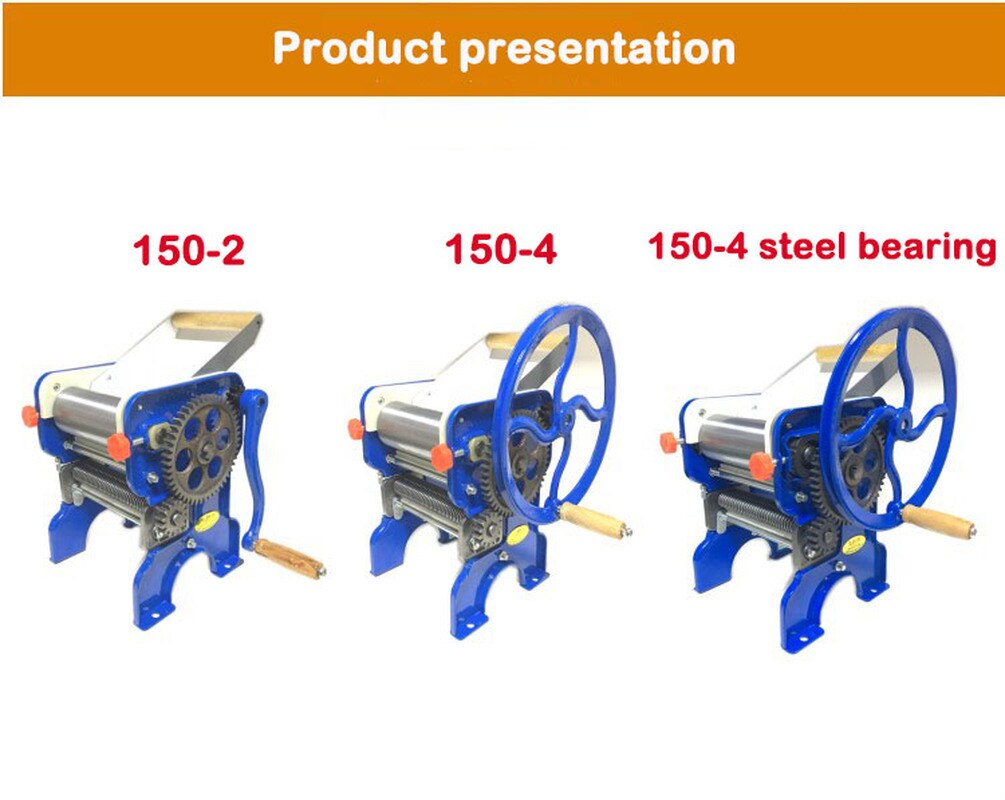 Product presentation

150-2

150-4

150-4 steel bearing